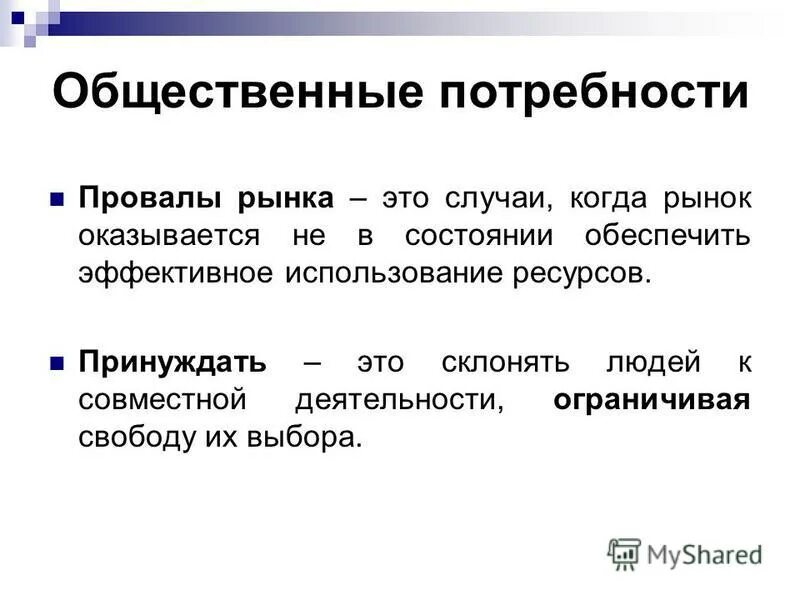 Общественные потребности

Провалы рынка – это случаи, когда рынок оказывается не в состоянии обеспечить эффективное использование ресурсов.

Принуждать – это склонять людей к совместной деятельности, ограничивая свободу их выбора.

MyShared